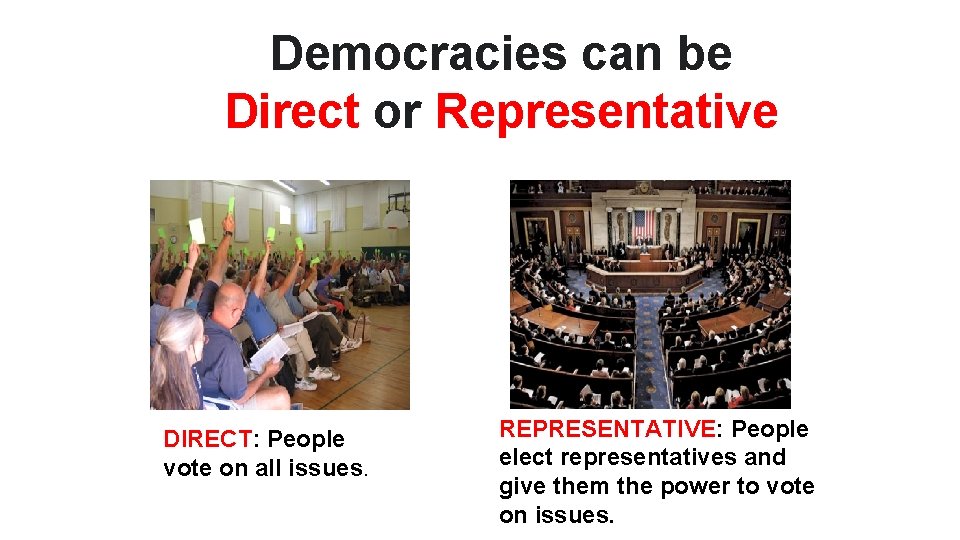 Democracies can be
Direct or Representative

DIRECT: People vote on all issues.

REPRESENTATIVE: People elect representatives and give them the power to vote on issues.